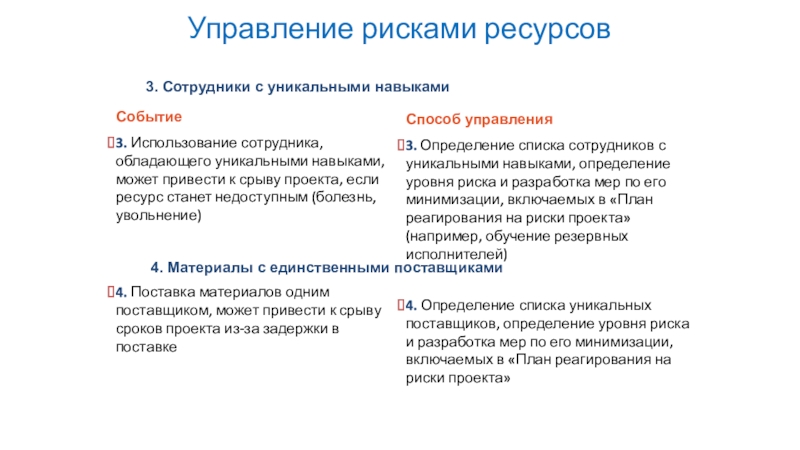 Управление рисками ресурсов

3. Сотрудники с уникальными навыками

Событие

3. Использование сотрудника, обладающего уникальными навыками, может привести к срыву проекта, если ресурс станет недоступным (болезнь, увольнение)

Способ управления

3. Определение списка сотрудников с уникальными навыками, определение уровня риска и разработка мер по его минимизации, включаемых в «План реагирования на риски проекта» (например, обучение резервных исполнителей)

4. Материалы с единственными поставщиками

4. Поставка материалов одним поставщиком, может привести к срыву сроков проекта из-за задержки в поставке

4. Определение списка уникальных поставщиков, определение уровня риска и разработка мер по его минимизации, включаемых в «План реагирования на риски проекта»